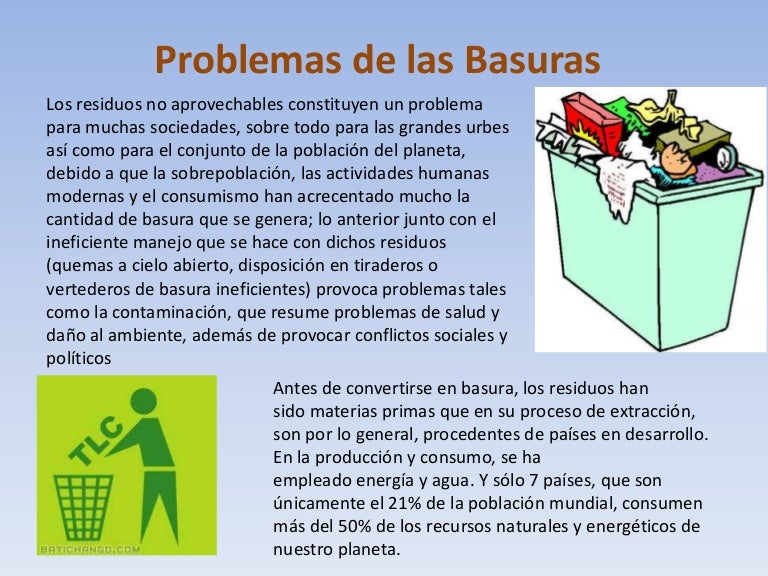 Problemas de las Basuras

Los residuos no aprovechables constituyen un problema para muchas sociedades, sobre todo para las grandes urbes así como para el conjunto de la población del planeta, debido a que la sobrepoblación, las actividades humanas modernas y el consumismo han acrecentado mucho la cantidad de basura que se genera; lo anterior junto con el ineficiente manejo que se hace con dichos residuos (quemas a cielo abierto, disposición en tiraderos o vertederos de basura ineficientes) provoca problemas tales como la contaminación, que resume problemas de salud y daño al ambiente, además de provocar conflictos sociales y políticos

TLC

BATICHANGO.COM

Antes de convertirse en basura, los residuos han sido materias primas que en su proceso de extracción, son por lo general, procedentes de países en desarrollo. En la producción y consumo, se ha empleado energía y agua. Y sólo 7 países, que son únicamente el 21% de la población mundial, consumen más del 50% de los recursos naturales y energéticos de nuestro planeta.